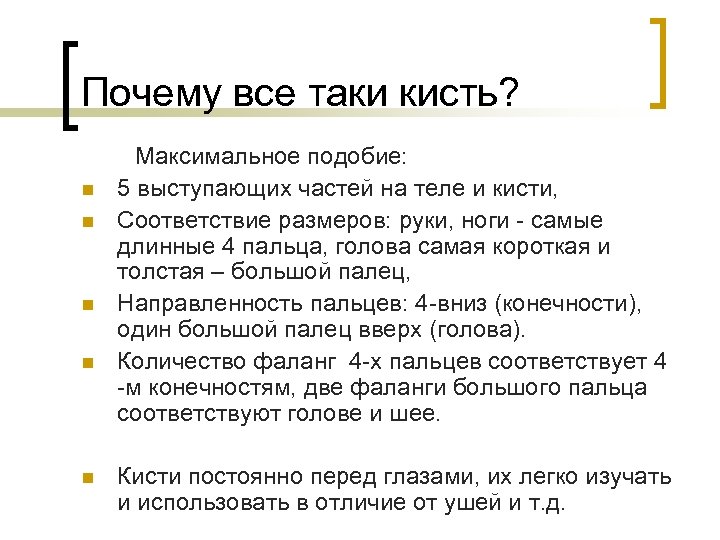 Почему все таки кисть?

Максимальное подобие:

- 5 выступающих частей на теле и кисти,
- Соответствие размеров: руки, ноги - самые длинные 4 пальца, голова самая короткая и толстая – большой палец,
- Направленность пальцев: 4-вниз (конечности), один большой палец вверх (голова).
- Количество фаланг 4-х пальцев соответствует 4 -м конечностям, две фаланги большого пальца соответствуют голове и шее.

- Кисти постоянно перед глазами, их легко изучать и использовать в отличие от ушей и т.д.